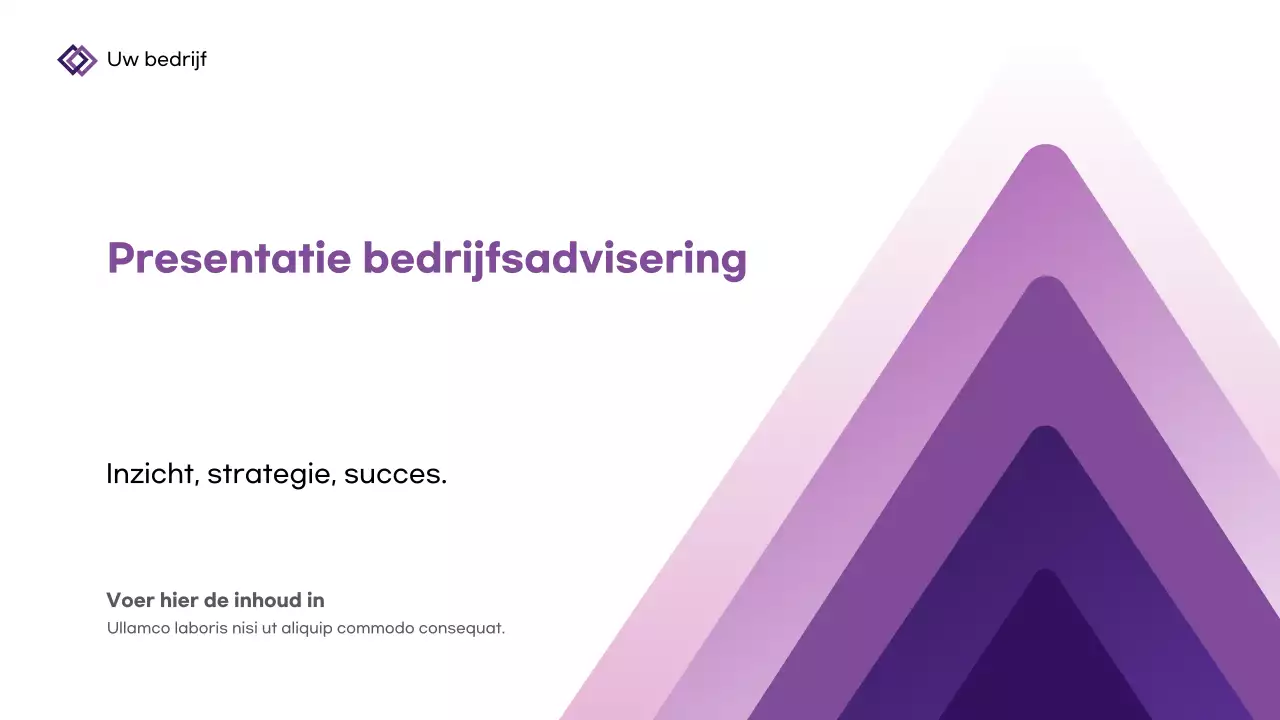 Uw bedrijf

Presentatie bedrijfsadvisering

Inzicht, strategie, succes.

Voer hier de inhoud in

Ullamco laboris nisi ut aliquip commodo consequat.